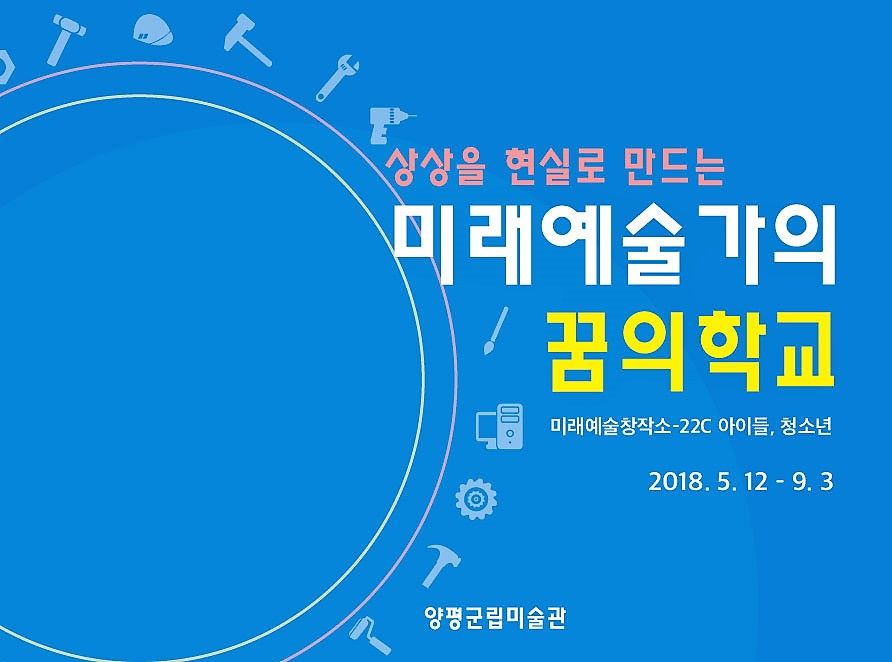 상상을 현실로 만드는

미래예술가의

꿈의학교

미래예술창작소-22C 아이들, 청소년

2018. 5. 12 - 9. 3

양평군립미술관